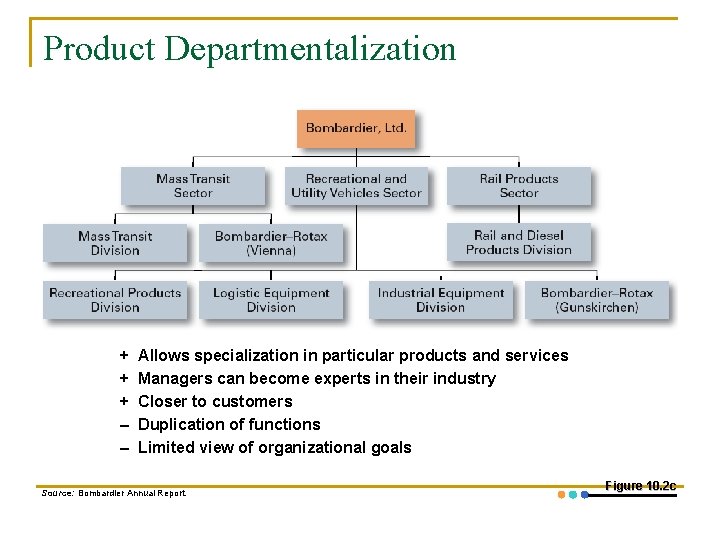 Product Departmentalization

Bombardier, Ltd.

Mass Transit Sector

Recreational and Utility Vehicles Sector

Rail Products Sector

Mass Transit Division

Bombardier–Rotax (Vienna)

Rail and Diesel Products Division

Recreational Products Division

Logistic Equipment Division

Industrial Equipment Division

Bombardier–Rotax (Gunskirchen)

+ Allows specialization in particular products and services
+ Managers can become experts in their industry
+ Closer to customers
– Duplication of functions
– Limited view of organizational goals

Source: Bombardier Annual Report.

Figure 10.2c